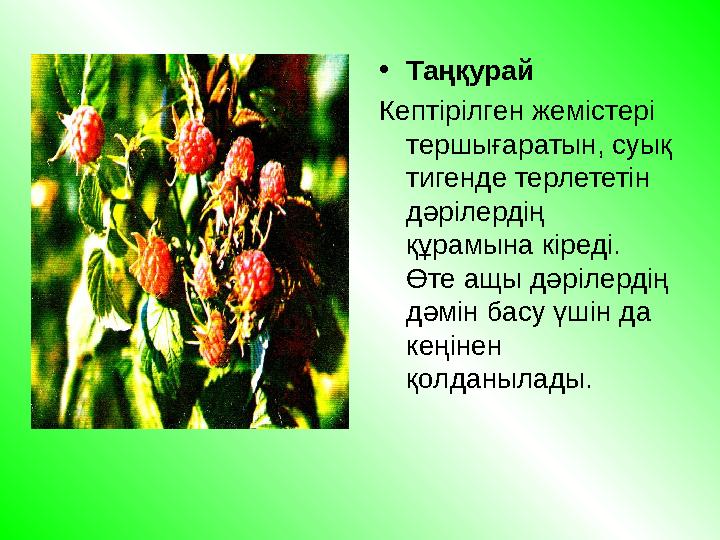 • Таңқурай

Кептірілген жемістері тершығаратын, суық тигенде терлететін дәрілердің құрамына кіреді. Өте ащы дәрілердің дәмін басу үшін да кеңінен қолданылады.